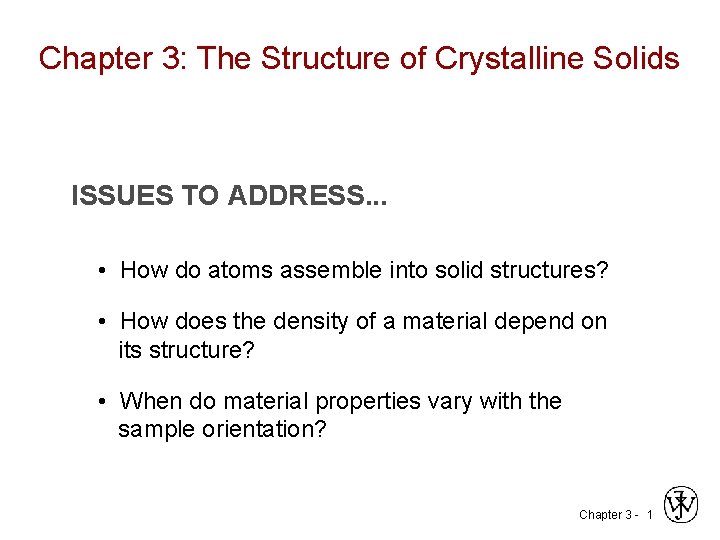 Chapter 3: The Structure of Crystalline Solids

ISSUES TO ADDRESS...

• How do atoms assemble into solid structures?

• How does the density of a material depend on its structure?

• When do material properties vary with the sample orientation?

Chapter 3 - 1